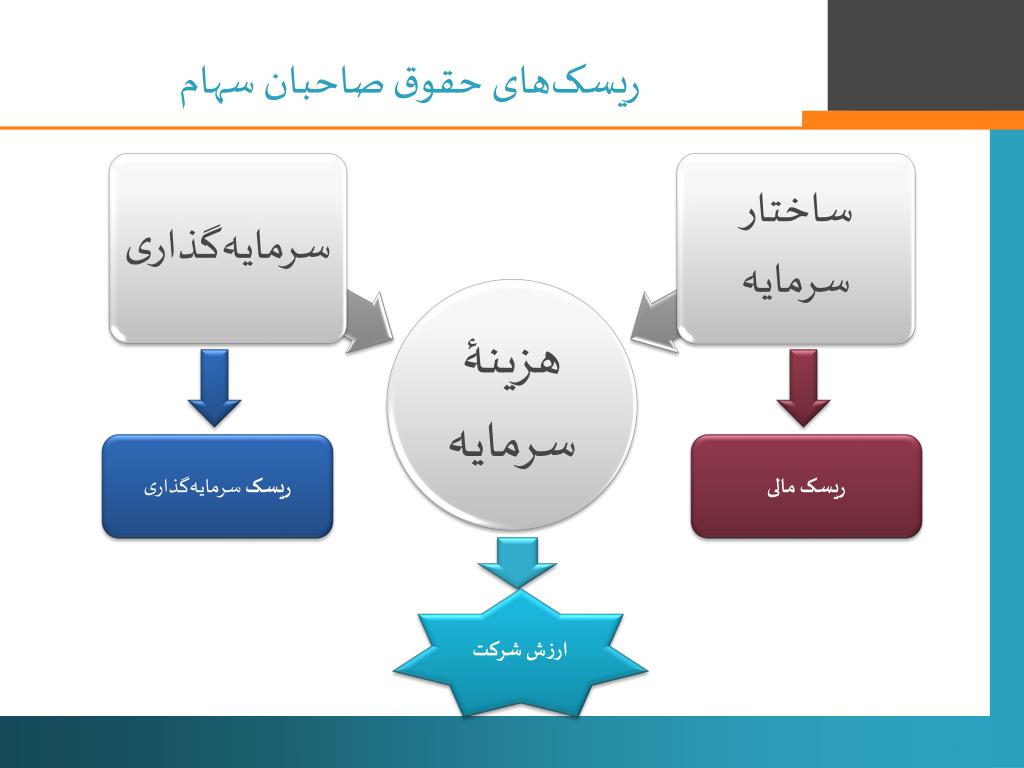 ریسک‌های حقوق صاحبان سهام

ساختار سرمایه

سرمایه‌گذاری

هزینهٔ سرمایه

ریسک مالی

ریسک سرمایه‌گذاری

ارزش شرکت